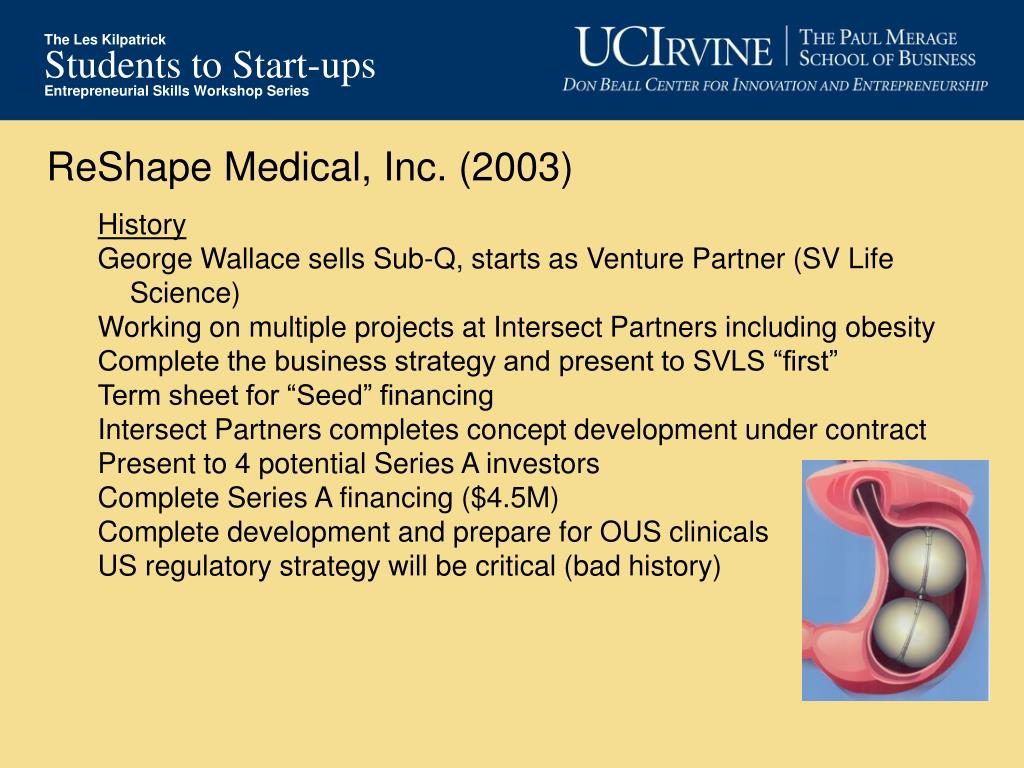 The Les Kilpatrick
Students to Start-ups
Entrepreneurial Skills Workshop Series

UCIRVINE | THE PAUL MERAGE SCHOOL OF BUSINESS
DON BEALL CENTER FOR INNOVATION AND ENTREPRENEURSHIP

ReShape Medical, Inc. (2003)

History
George Wallace sells Sub-Q, starts as Venture Partner (SV Life Science)
Working on multiple projects at Intersect Partners including obesity
Complete the business strategy and present to SVLS “first”
Term sheet for “Seed” financing
Intersect Partners completes concept development under contract
Present to 4 potential Series A investors
Complete Series A financing ($4.5M)
Complete development and prepare for OUS clinicals
US regulatory strategy will be critical (bad history)